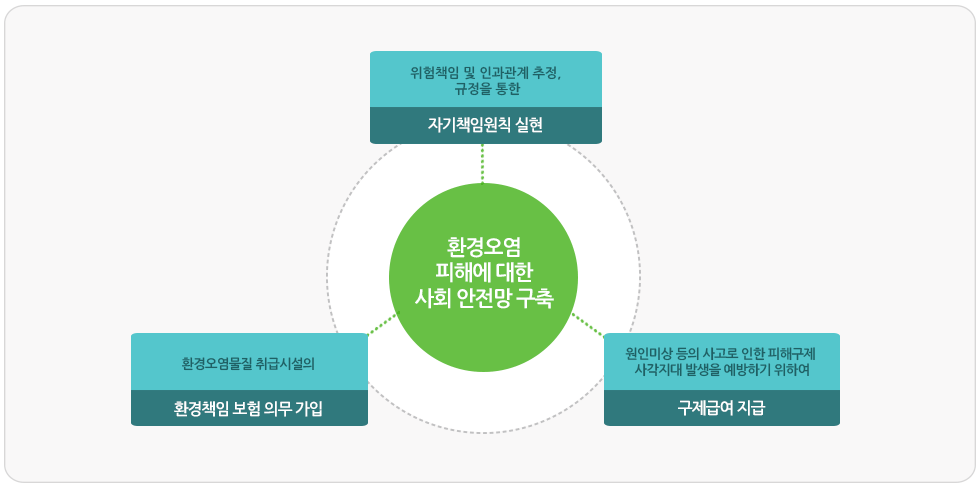 위험책임 및 인과관계 추정, 규정을 통한

자기책임원칙 실현

환경오염 피해에 대한 사회 안전망 구축

환경오염물질 취급시설의

환경책임 보험 의무 가입

원인미상 등의 사고로 인한 피해구제 사각지대 발생을 예방하기 위하여

구제급여 지급